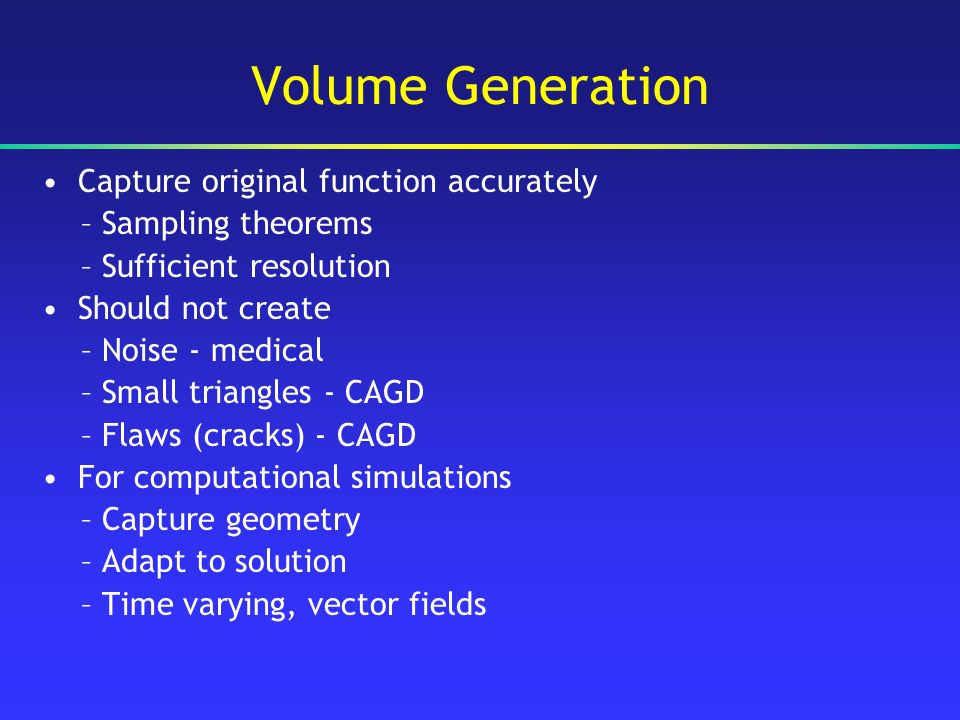 Volume Generation

• Capture original function accurately
– Sampling theorems
– Sufficient resolution
• Should not create
– Noise - medical
– Small triangles - CAGD
– Flaws (cracks) - CAGD
• For computational simulations
– Capture geometry
– Adapt to solution
– Time varying, vector fields